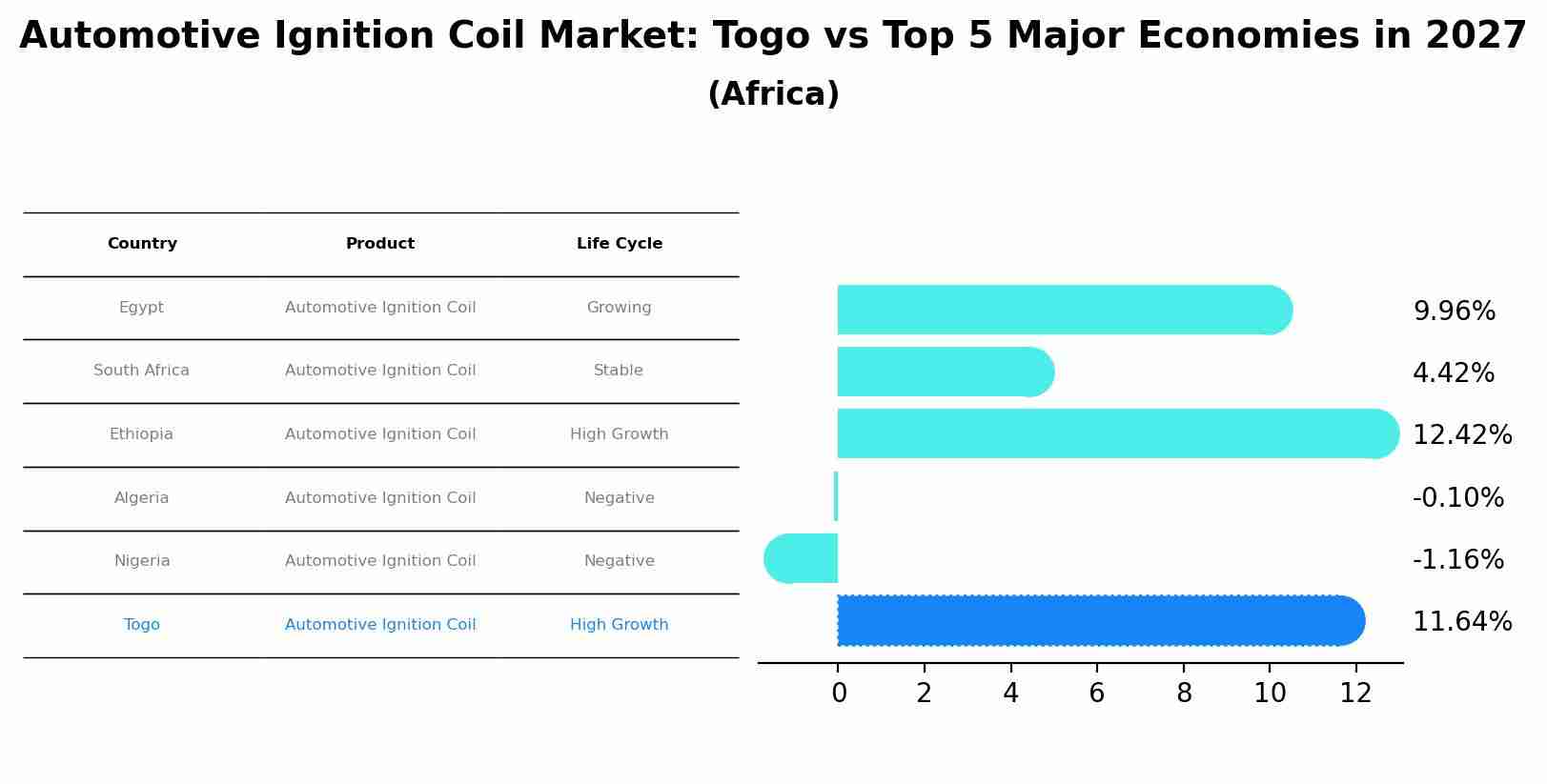 Automotive Ignition Coil Market: Togo vs Top 5 Major Economies in 2027
(Africa)

| Country | Product | Life Cycle |
|---|---|---|
| Egypt | Automotive Ignition Coil | Growing |
| South Africa | Automotive Ignition Coil | Stable |
| Ethiopia | Automotive Ignition Coil | High Growth |
| Algeria | Automotive Ignition Coil | Negative |
| Nigeria | Automotive Ignition Coil | Negative |
| Togo | Automotive Ignition Coil | High Growth |

9.96%
4.42%
12.42%
-0.10%
-1.16%
11.64%

0 2 4 6 8 10 12